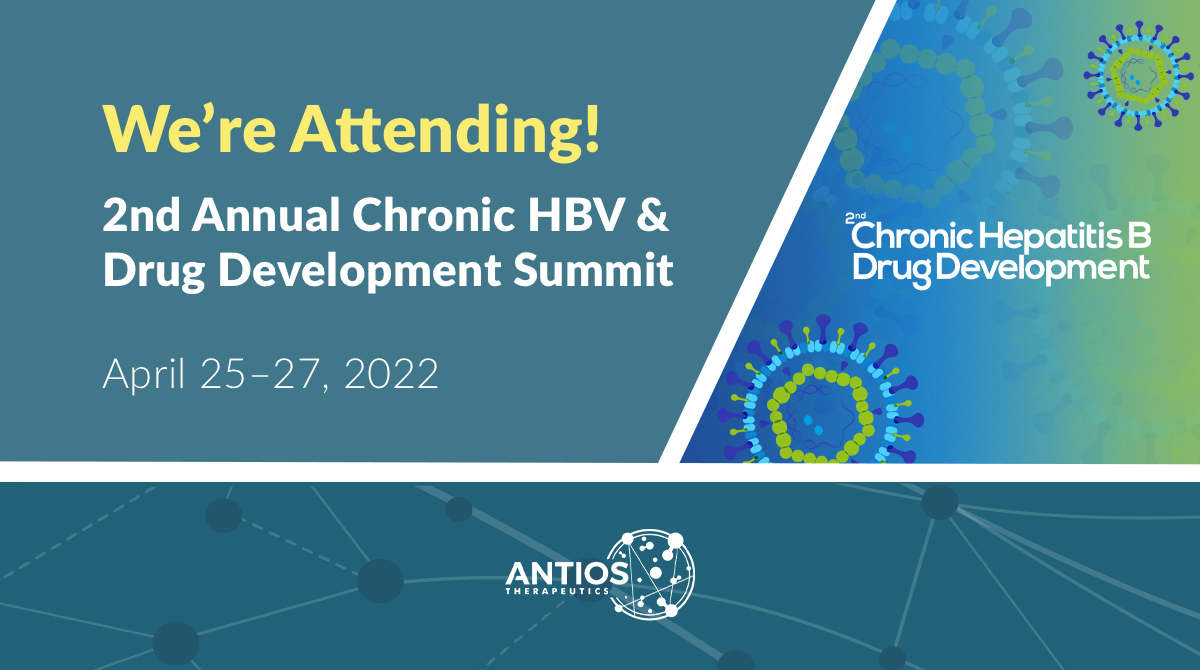 We're Attending!

2nd Annual Chronic HBV & Drug Development Summit

April 25–27, 2022

2nd Chronic Hepatitis B Drug Development

ANTIOS THERAPEUTICS